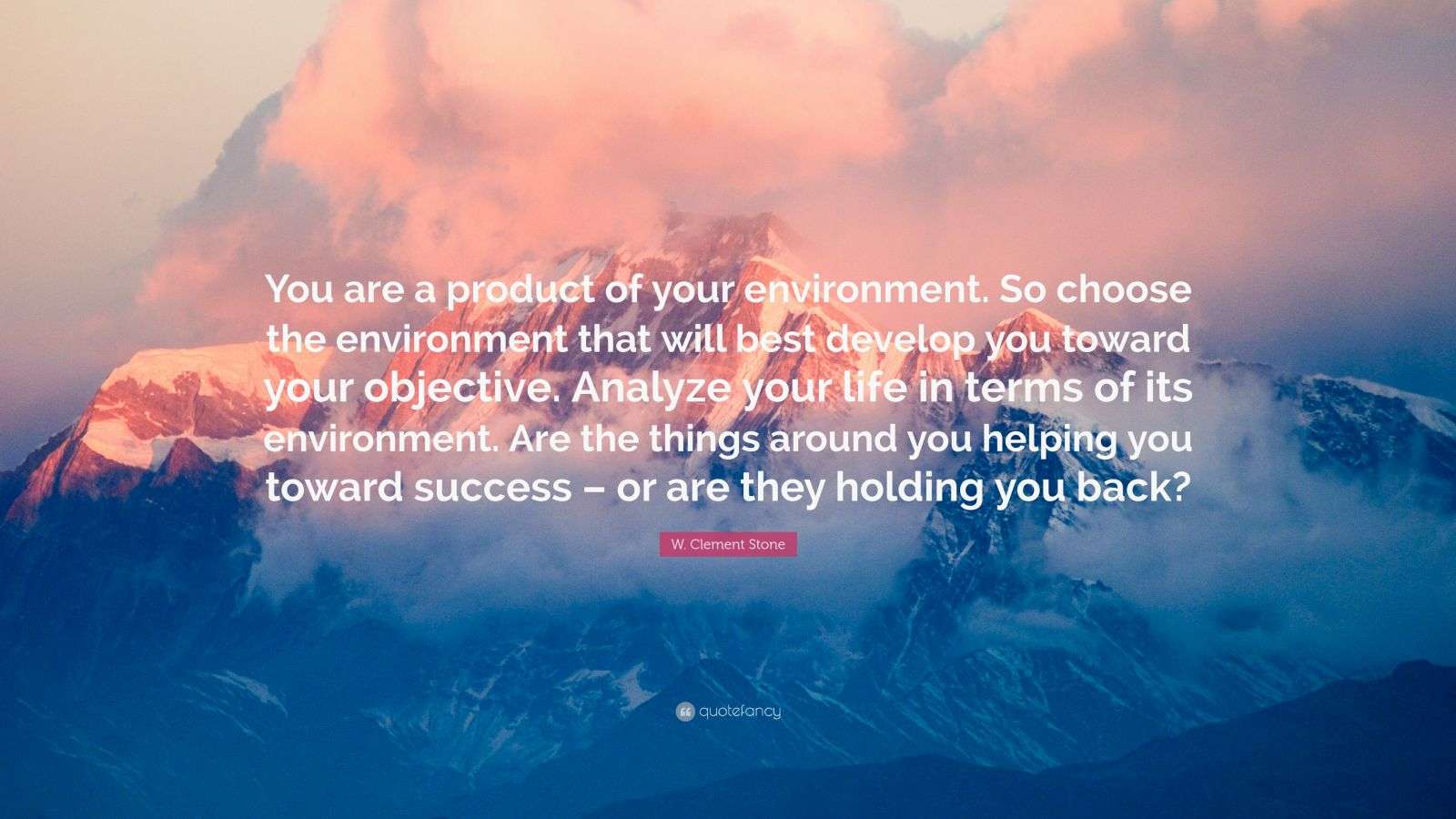 You are a product of your environment. So choose the environment that will best develop you toward your objective. Analyze your life in terms of its environment. Are the things around you helping you toward success – or are they holding you back?

W. Clement Stone

quotefancy